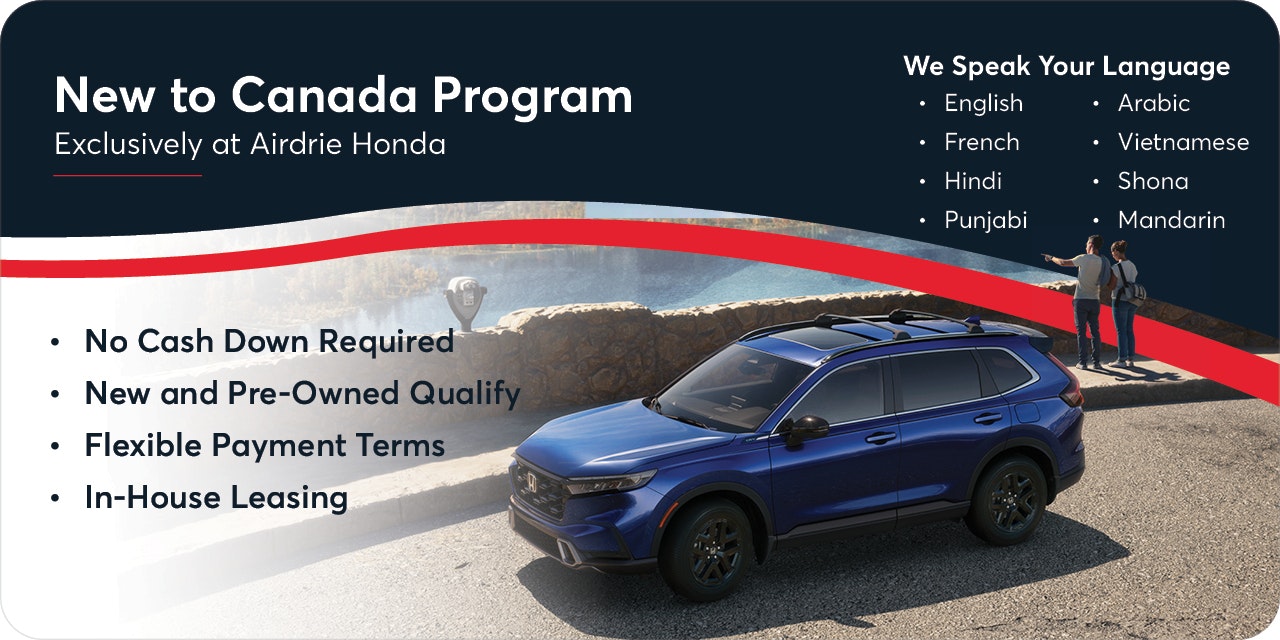 New to Canada Program
Exclusively at Airdrie Honda

We Speak Your Language
• English
• French
• Hindi
• Punjabi
• Arabic
• Vietnamese
• Shona
• Mandarin

• No Cash Down Required
• New and Pre-Owned Qualify
• Flexible Payment Terms
• In-House Leasing